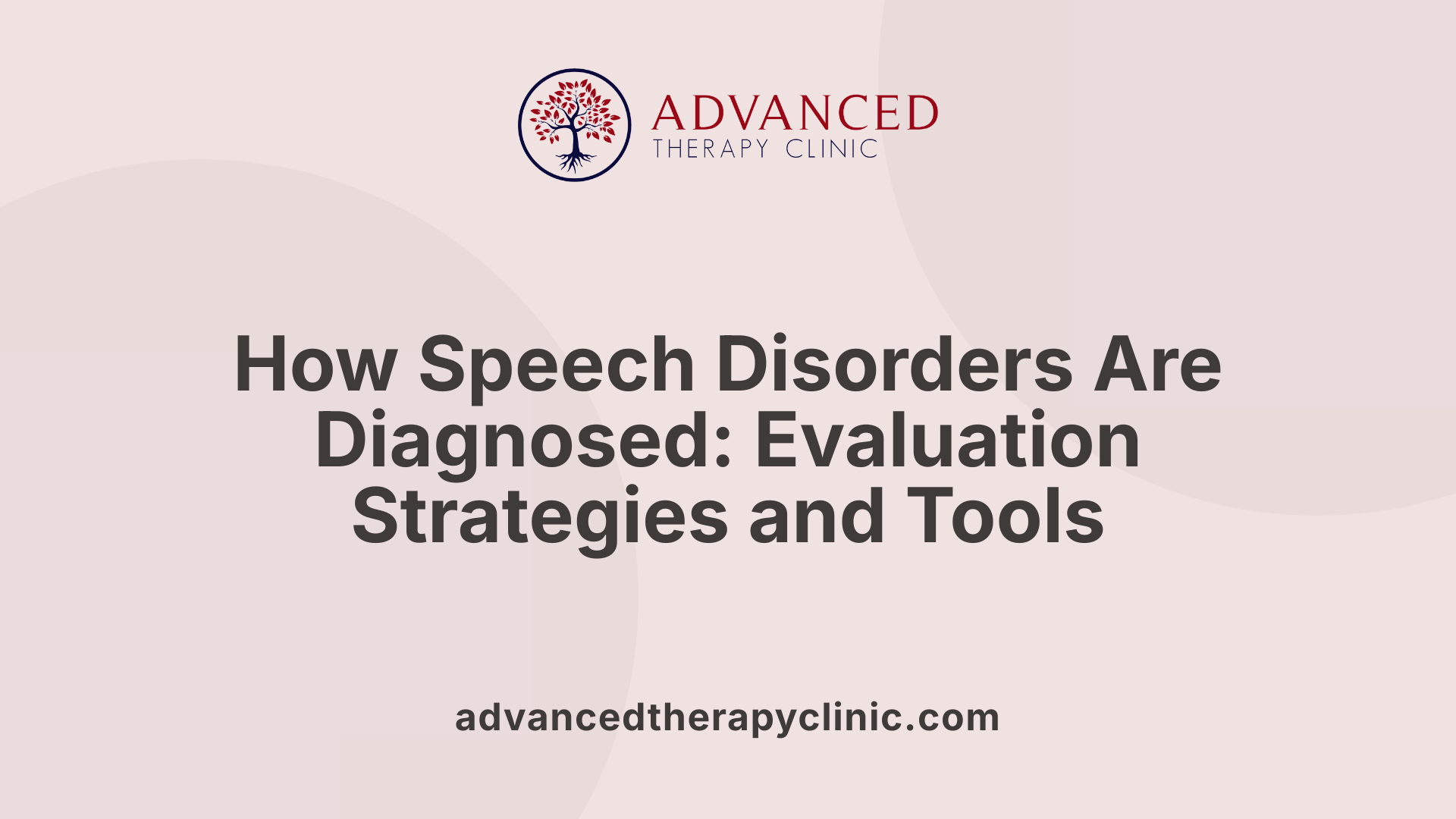 ADVANCED
THERAPY CLINIC

How Speech Disorders Are Diagnosed: Evaluation Strategies and Tools

advancedtherapyclinic.com